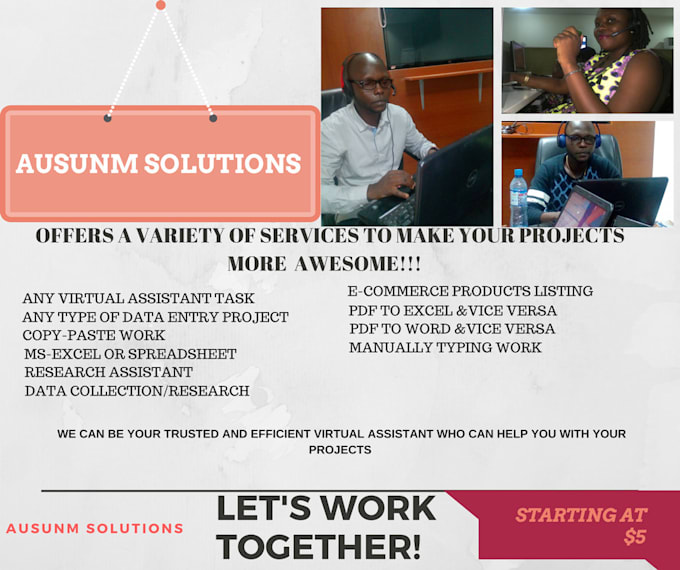 AUSUNM SOLUTIONS

OFFERS A VARIETY OF SERVICES TO MAKE YOUR PROJECTS MORE AWESOME!!!

ANY VIRTUAL ASSISTANT TASK
ANY TYPE OF DATA ENTRY PROJECT
COPY-PASTE WORK
MS-EXCEL OR SPREADSHEET
RESEARCH ASSISTANT
DATA COLLECTION/RESEARCH

E-COMMERCE PRODUCTS LISTING
PDF TO EXCEL &VICE VERSA
PDF TO WORD &VICE VERSA
MANUALLY TYPING WORK

WE CAN BE YOUR TRUSTED AND EFFICIENT VIRTUAL ASSISTANT WHO CAN HELP YOU WITH YOUR PROJECTS

AUSUNM SOLUTIONS

LET'S WORK TOGETHER!

STARTING AT $5